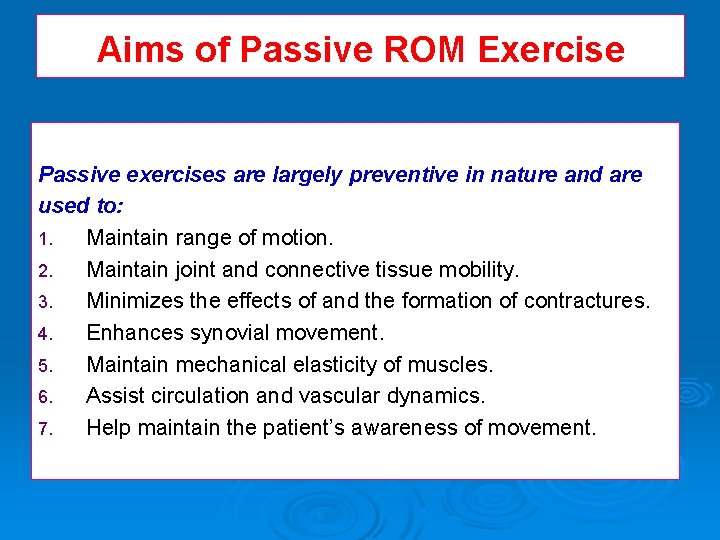 Aims of Passive ROM Exercise

Passive exercises are largely preventive in nature and are used to:

1. Maintain range of motion.
2. Maintain joint and connective tissue mobility.
3. Minimizes the effects of and the formation of contractures.
4. Enhances synovial movement.
5. Maintain mechanical elasticity of muscles.
6. Assist circulation and vascular dynamics.
7. Help maintain the patient's awareness of movement.